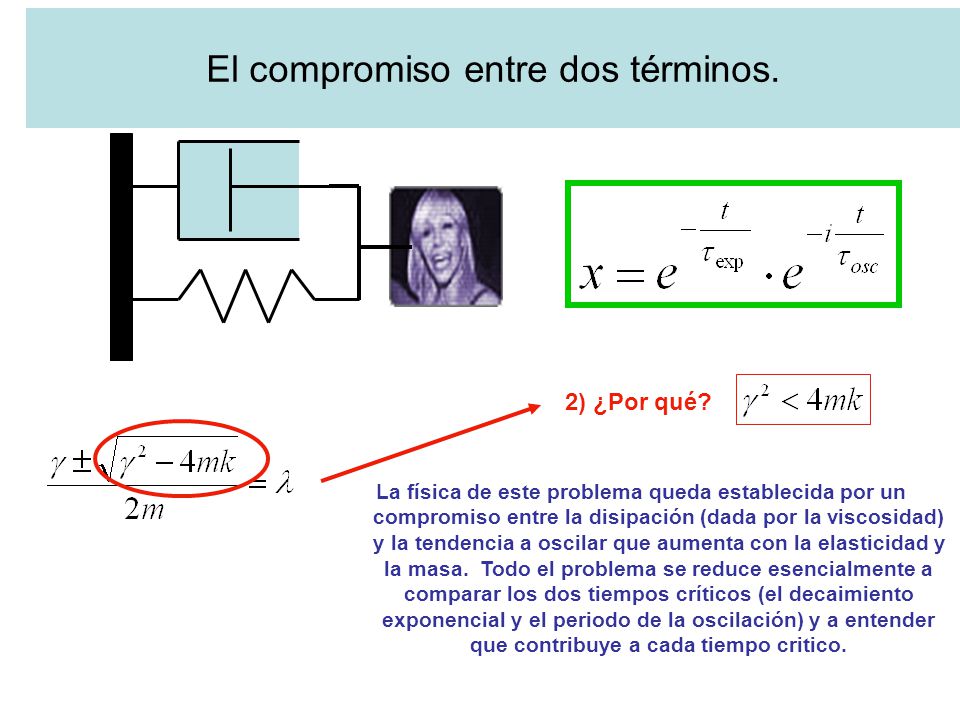 El compromiso entre dos términos.

$x = e^{-\frac{t}{\tau_{\exp}}} \cdot e^{-i\frac{t}{\tau_{osc}}}$

2) ¿Por qué? $\gamma^2 < 4mk$

$\frac{\gamma \pm \sqrt{\gamma^2 - 4mk}}{2m} = \lambda$

La física de este problema queda establecida por un compromiso entre la disipación (dada por la viscosidad) y la tendencia a oscilar que aumenta con la elasticidad y la masa. Todo el problema se reduce esencialmente a comparar los dos tiempos críticos (el decaimiento exponencial y el periodo de la oscilación) y a entender que contribuye a cada tiempo critico.